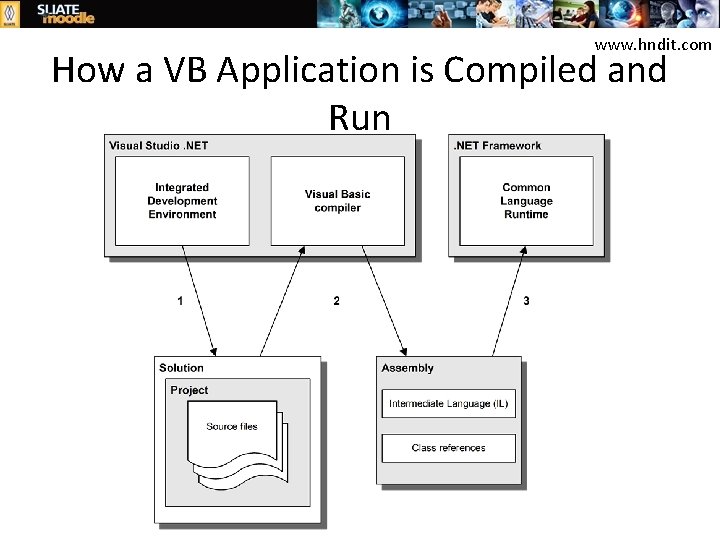 SLIATE moodle

www.hndit.com

How a VB Application is Compiled and Run

Visual Studio .NET

Integrated Development Environment

Visual Basic compiler

.NET Framework

Common Language Runtime

1

2

3

Solution

Project

Source files

Assembly

Intermediate Language (IL)

Class references